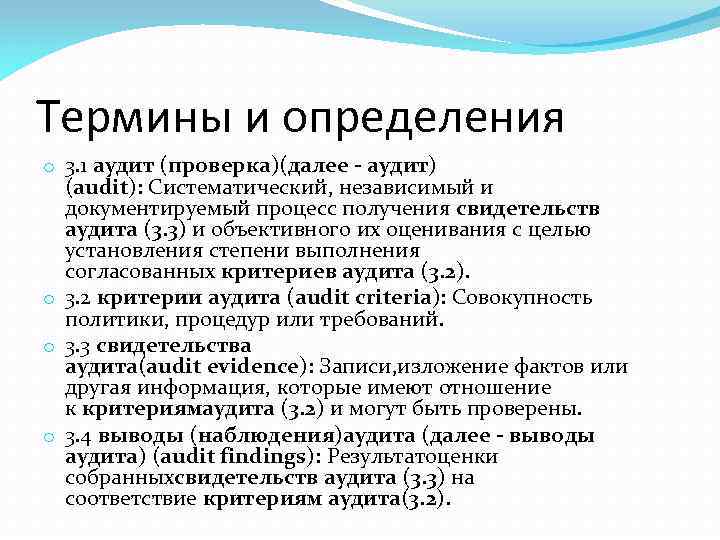 Термины и определения

3.1 аудит (проверка)(далее - аудит) (audit): Систематический, независимый и документируемый процесс получения свидетельств аудита (3.3) и объективного их оценивания с целью установления степени выполнения согласованных критериев аудита (3.2).

3.2 критерии аудита (audit criteria): Совокупность политики, процедур или требований.

3.3 свидетельства аудита(audit evidence): Записи,изложение фактов или другая информация, которые имеют отношение к критериямаудита (3.2) и могут быть проверены.

3.4 выводы (наблюдения)аудита (далее - выводы аудита) (audit findings): Результатоценки собранныхсвидетельств аудита (3.3) на соответствие критериям аудита(3.2).